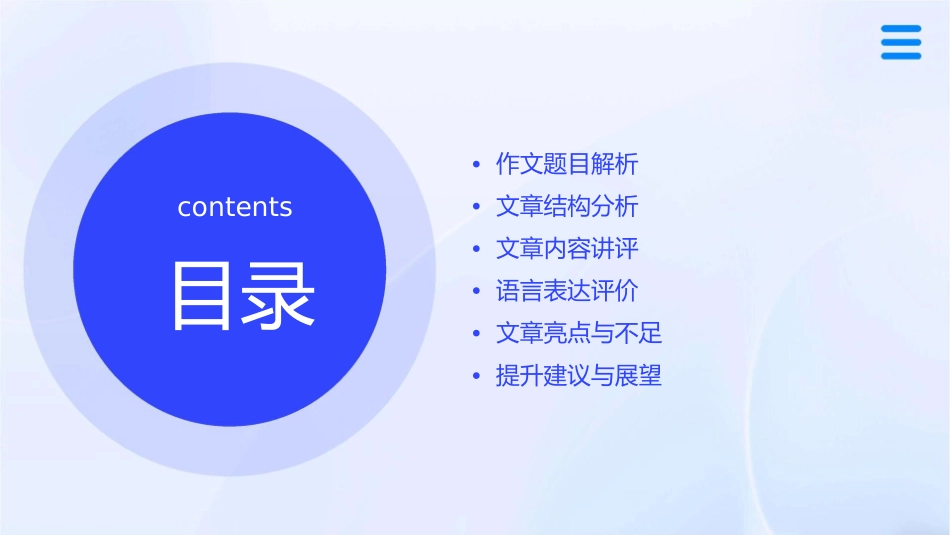 contents

目录

• 作文题目解析
• 文章结构分析
• 文章内容讲评
• 语言表达评价
• 文章亮点与不足
• 提升建议与展望